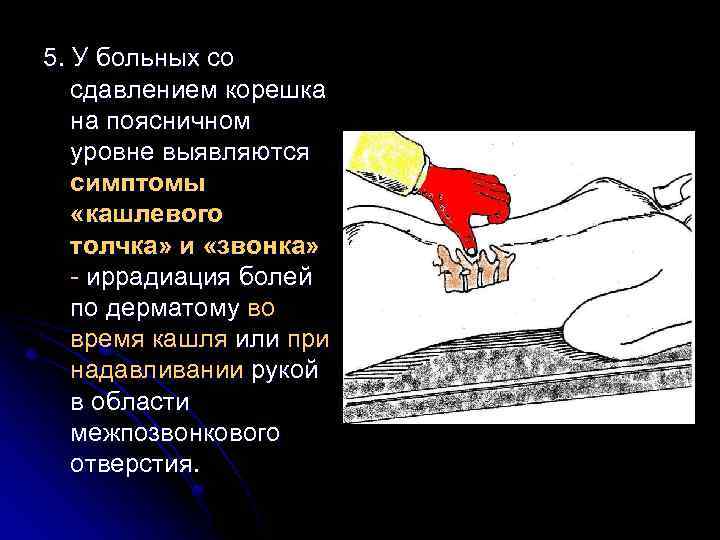 5. У больных со сдавлением корешка на поясничном уровне выявляются симптомы «кашлевого толчка» и «звонка» - иррадиация болей по дерматому во время кашля или при надавливании рукой в области межпозвонкового отверстия.